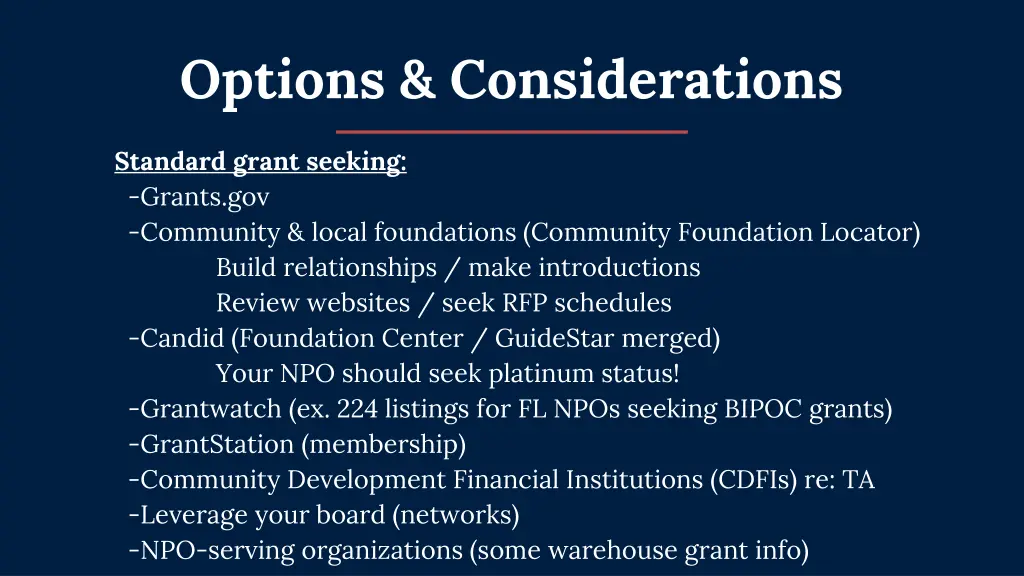 Options & Considerations

Standard grant seeking:
-Grants.gov
-Community & local foundations (Community Foundation Locator)
Build relationships / make introductions
Review websites / seek RFP schedules
-Candid (Foundation Center / GuideStar merged)
Your NPO should seek platinum status!
-Grantwatch (ex. 224 listings for FL NPOs seeking BIPOC grants)
-GrantStation (membership)
-Community Development Financial Institutions (CDFIs) re: TA
-Leverage your board (networks)
-NPO-serving organizations (some warehouse grant info)